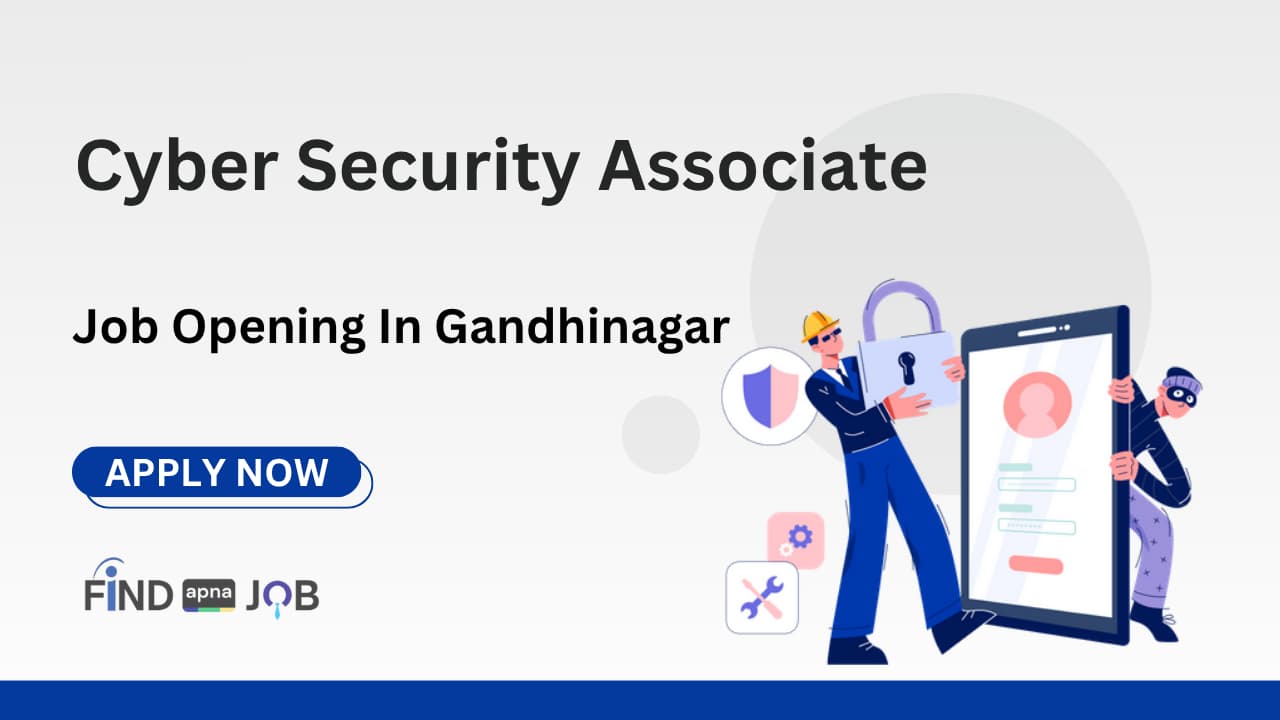 Cyber Security Associate

Job Opening In Gandhinagar

APPLY NOW

FIND apna JOB